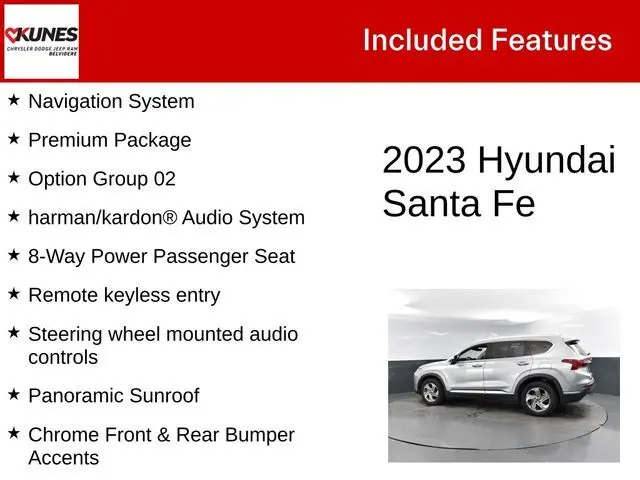 KUNES
CHRYSLER DODGE JEEP RAM
BELVIDERE

Included Features

★ Navigation System

★ Premium Package

★ Option Group 02

★ harman/kardon® Audio System

★ 8-Way Power Passenger Seat

★ Remote keyless entry

★ Steering wheel mounted audio controls

★ Panoramic Sunroof

★ Chrome Front & Rear Bumper Accents

2023 Hyundai Santa Fe